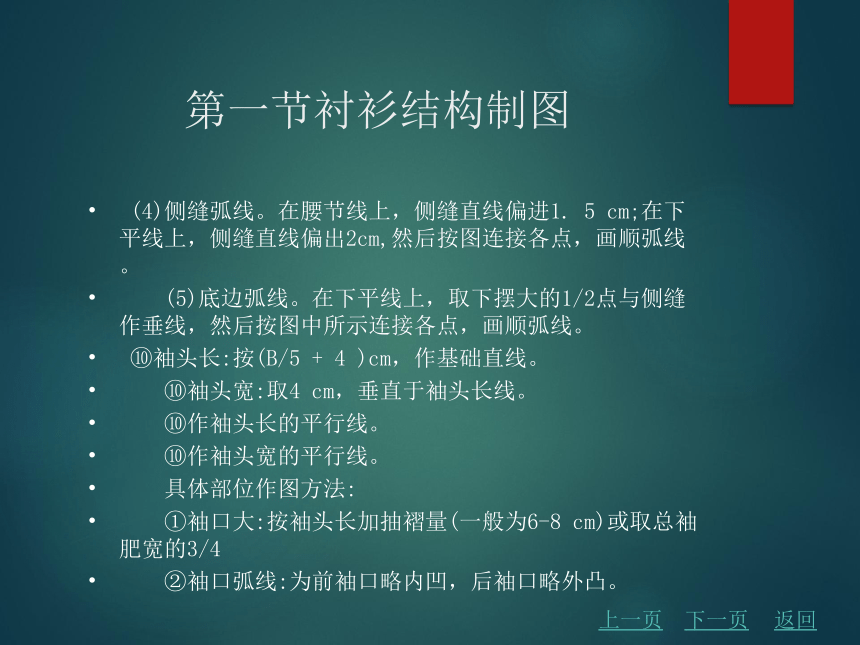 第一节衬衫结构制图

• (4)侧缝弧线。在腰节线上，侧缝直线偏进1. 5 cm;在下平线上，侧缝直线偏出2cm,然后按图连接各点，画顺弧线。

• (5)底边弧线。在下平线上，取下摆大的1/2点与侧缝作垂线，然后按图中所示连接各点，画顺弧线。

• ⑩袖头长:按(B/5 + 4 )cm，作基础直线。

• ⑩袖头宽:取4 cm，垂直于袖头长线。

• ⑩作袖头长的平行线。

• ⑩作袖头宽的平行线。

• 具体部位作图方法:

• ①袖口大:按袖头长加抽褶量(一般为6-8 cm)或取总袖肥宽的3/4

• ②袖口弧线:为前袖口略内凹，后袖口略外凸。

上一页 下一页 返回